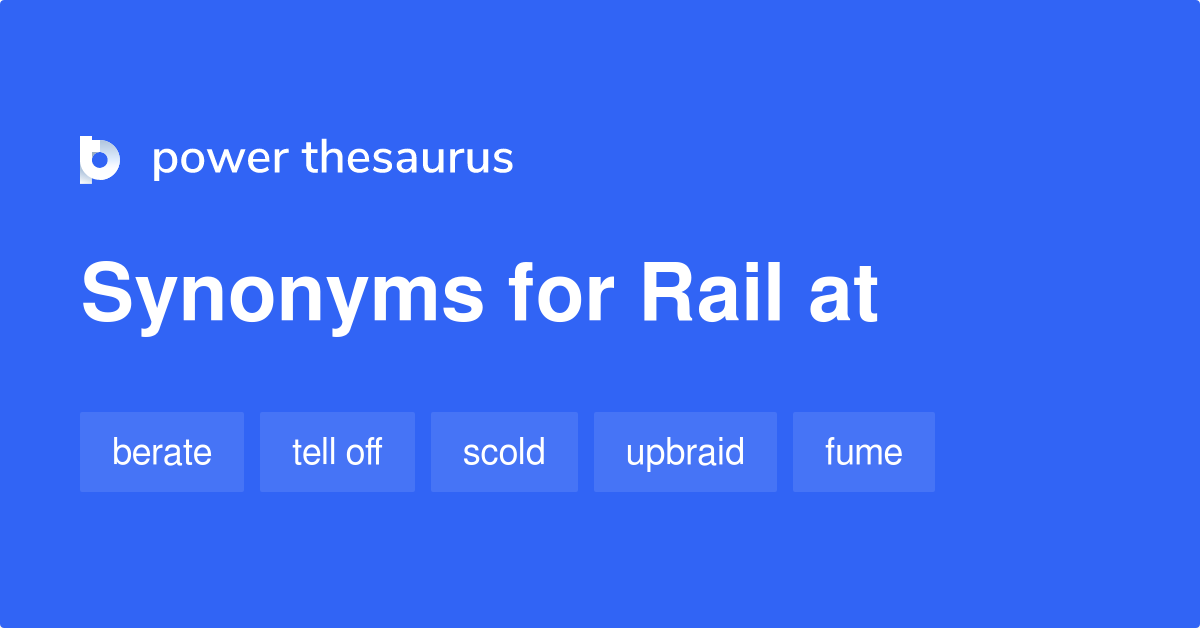 power thesaurus

Synonyms for Rail at

berate

tell off

scold

upbraid

fume